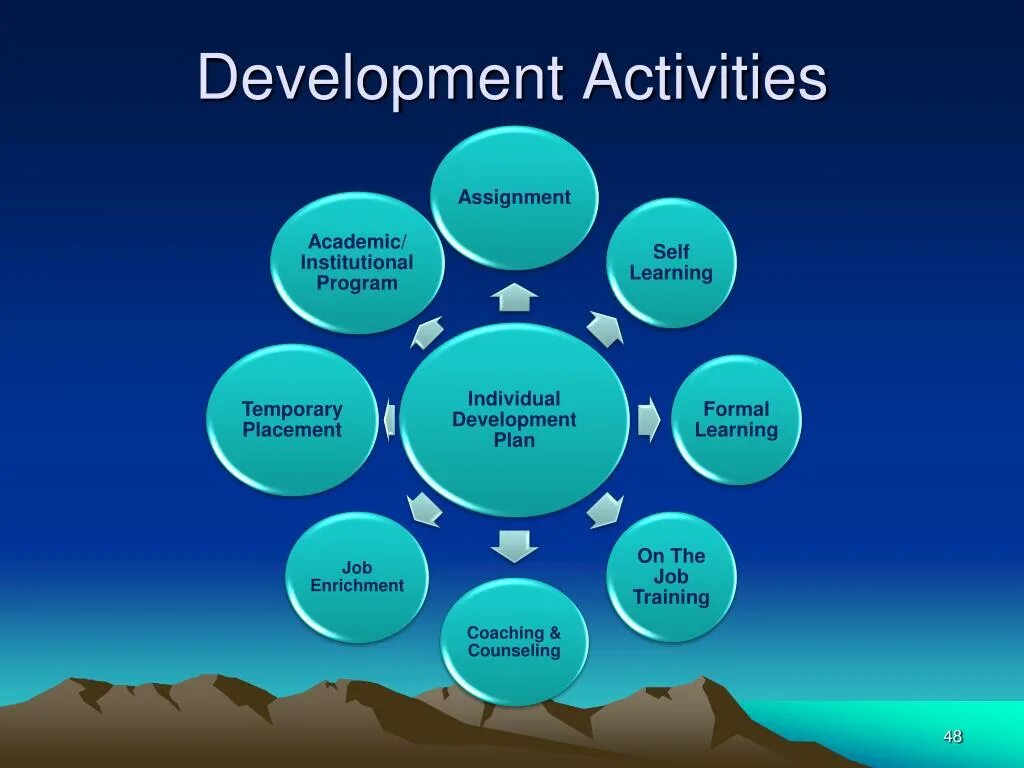 Development Activities

Individual Development Plan

Assignment

Self Learning

Formal Learning

On The Job Training

Coaching & Counseling

Job Enrichment

Temporary Placement

Academic/ Institutional Program

48